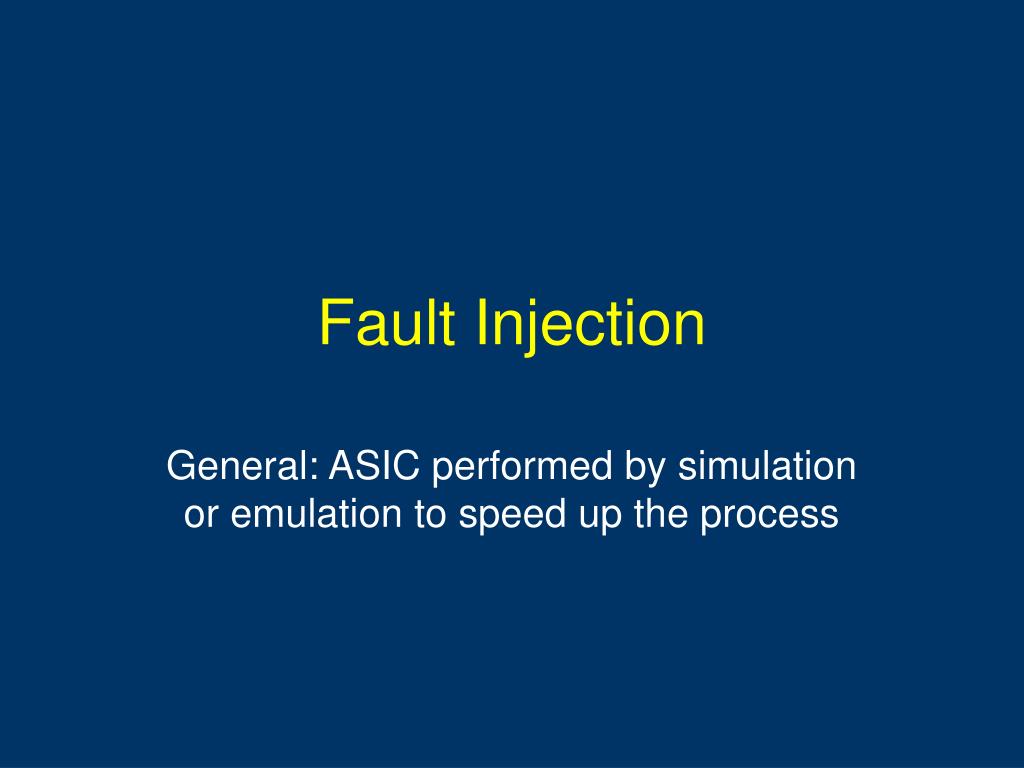 Fault Injection

General: ASIC performed by simulation or emulation to speed up the process